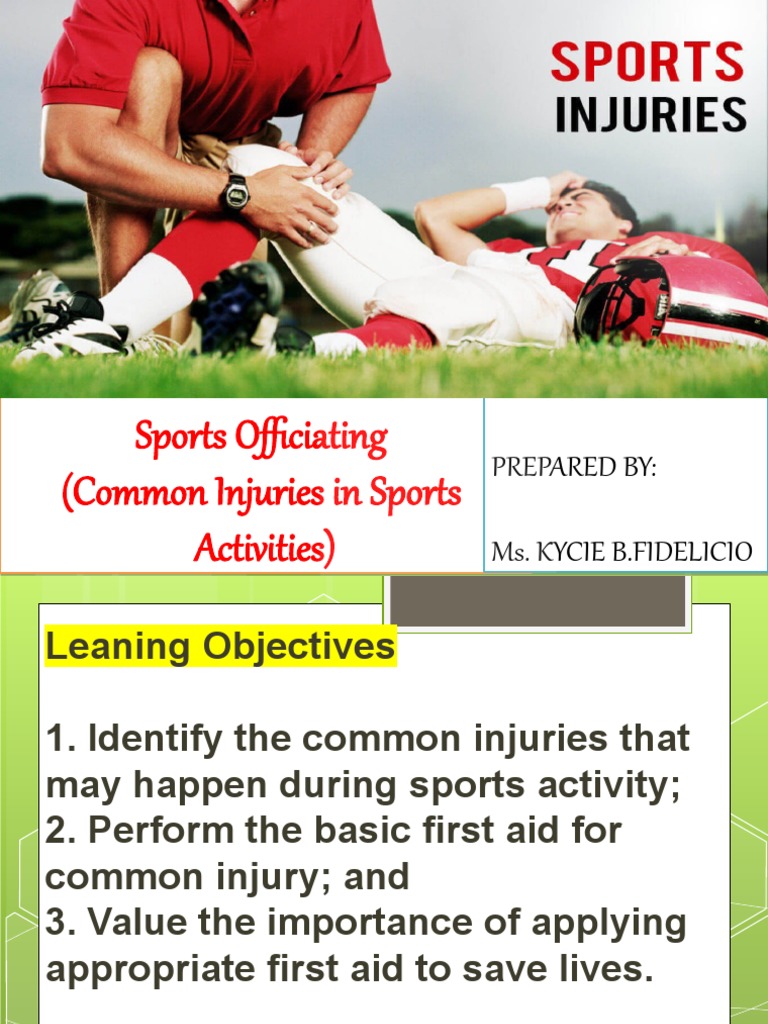 SPORTS
INJURIES

Sports Officiating
(Common Injuries in Sports Activities)

PREPARED BY:

Ms. KYCIE B.FIDELICIO

Leaning Objectives

1. Identify the common injuries that may happen during sports activity;
2. Perform the basic first aid for common injury; and
3. Value the importance of applying appropriate first aid to save lives.